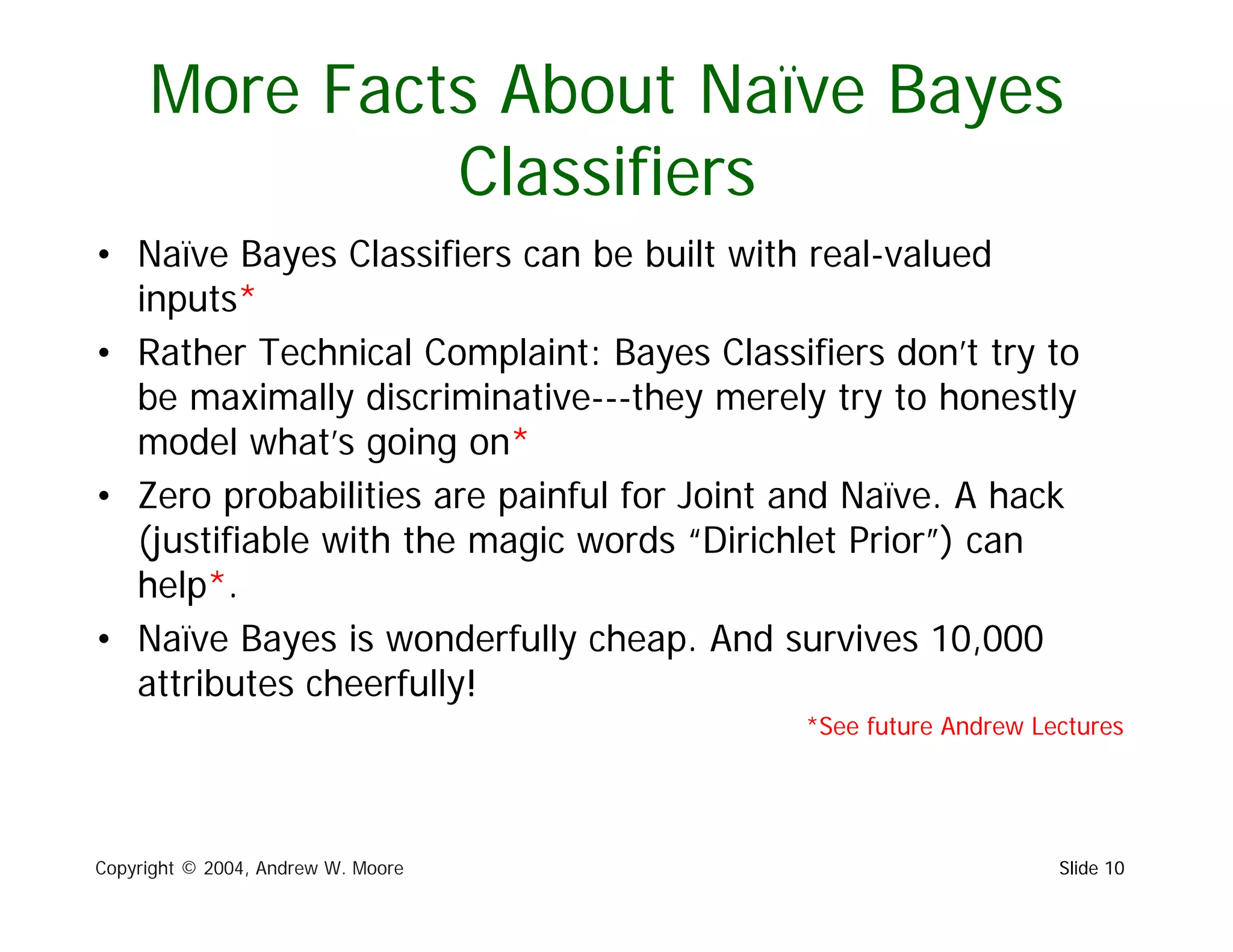 More Facts About Naïve Bayes Classifiers

• Naïve Bayes Classifiers can be built with real-valued inputs*
• Rather Technical Complaint: Bayes Classifiers don't try to be maximally discriminative---they merely try to honestly model what's going on*
• Zero probabilities are painful for Joint and Naïve. A hack (justifiable with the magic words "Dirichlet Prior") can help*.
• Naïve Bayes is wonderfully cheap. And survives 10,000 attributes cheerfully!

*See future Andrew Lectures

Copyright © 2004, Andrew W. Moore

Slide 10